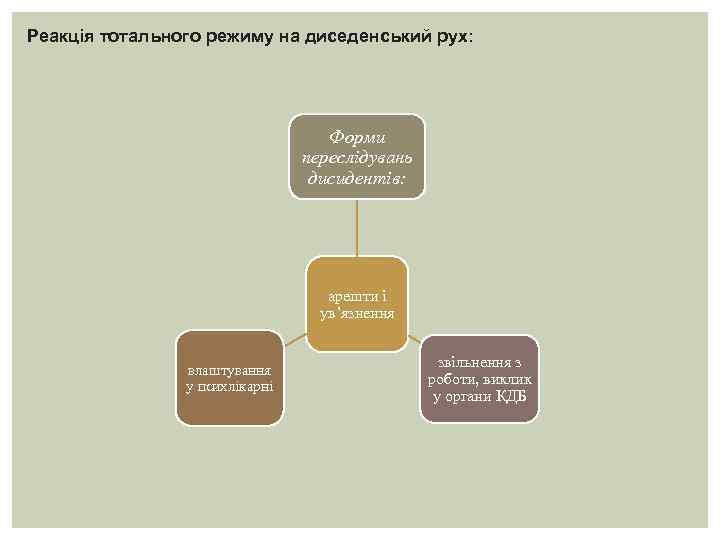 Реакція тотального режиму на диседенський рух:

Форми переслідувань дисидентів:

арешти і ув'язнення

влаштування у психлікарні

звільнення з роботи, виклик у органи КДБ